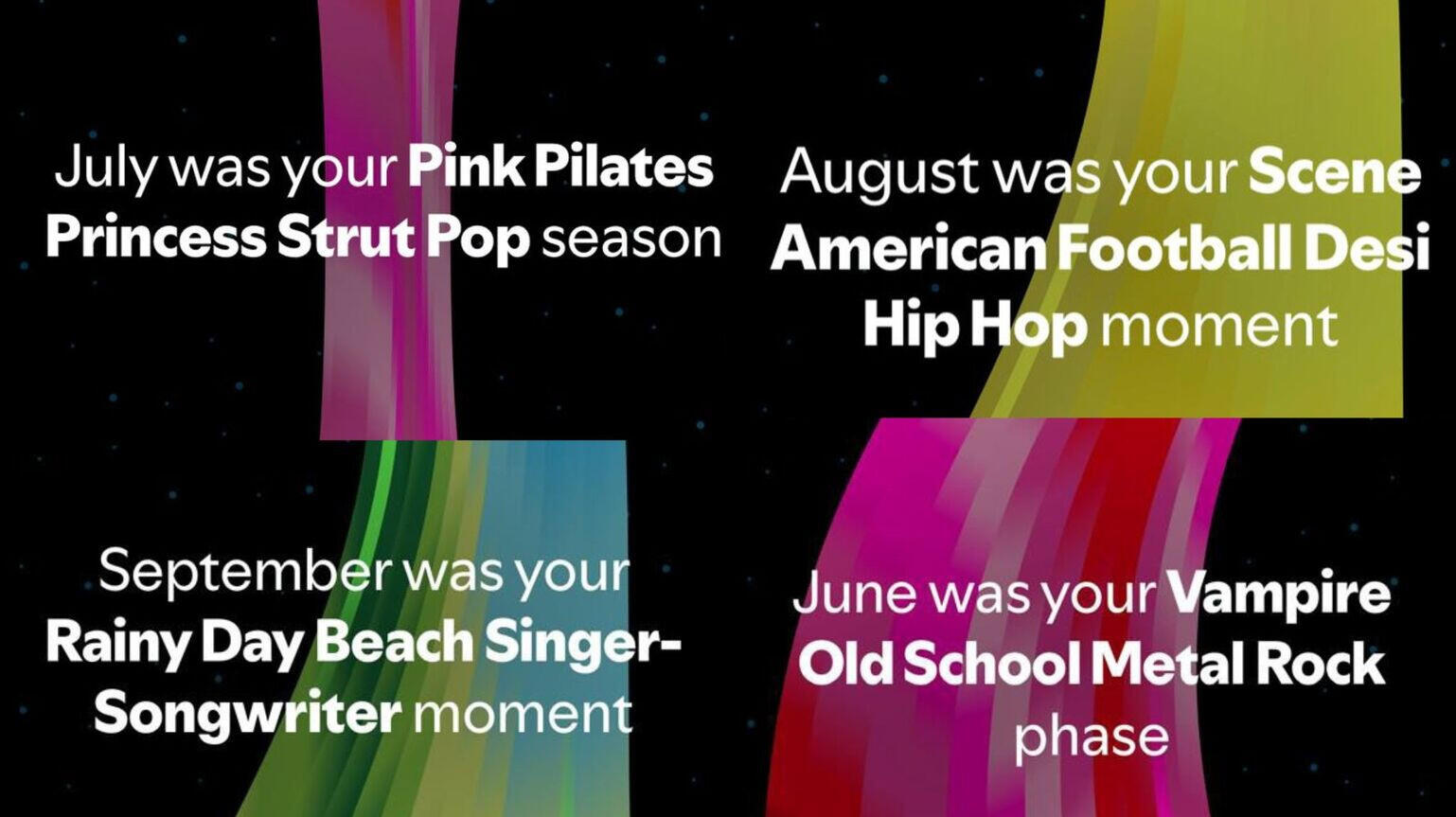 July was your Pink Pilates Princess Strut Pop season

August was your Scene American Football Desi Hip Hop moment

September was your Rainy Day Beach Singer-Songwriter moment

June was your Vampire Old School Metal Rock phase